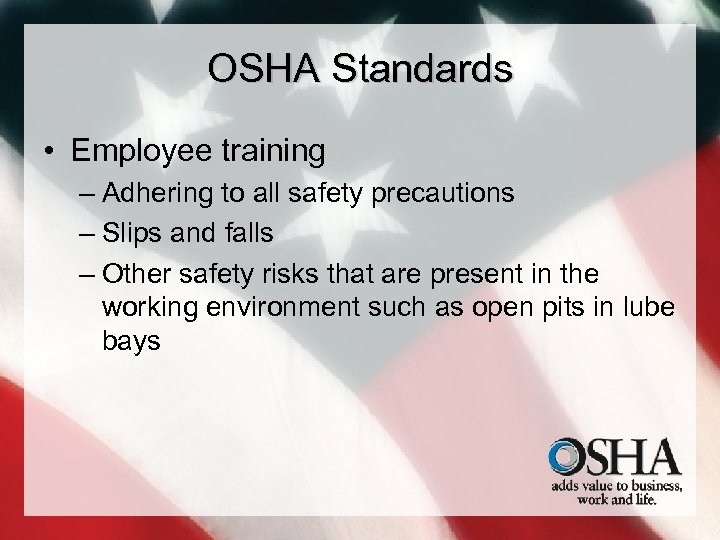 OSHA Standards

• Employee training
– Adhering to all safety precautions
– Slips and falls
– Other safety risks that are present in the working environment such as open pits in lube bays

OSHA
adds value to business, work and life.